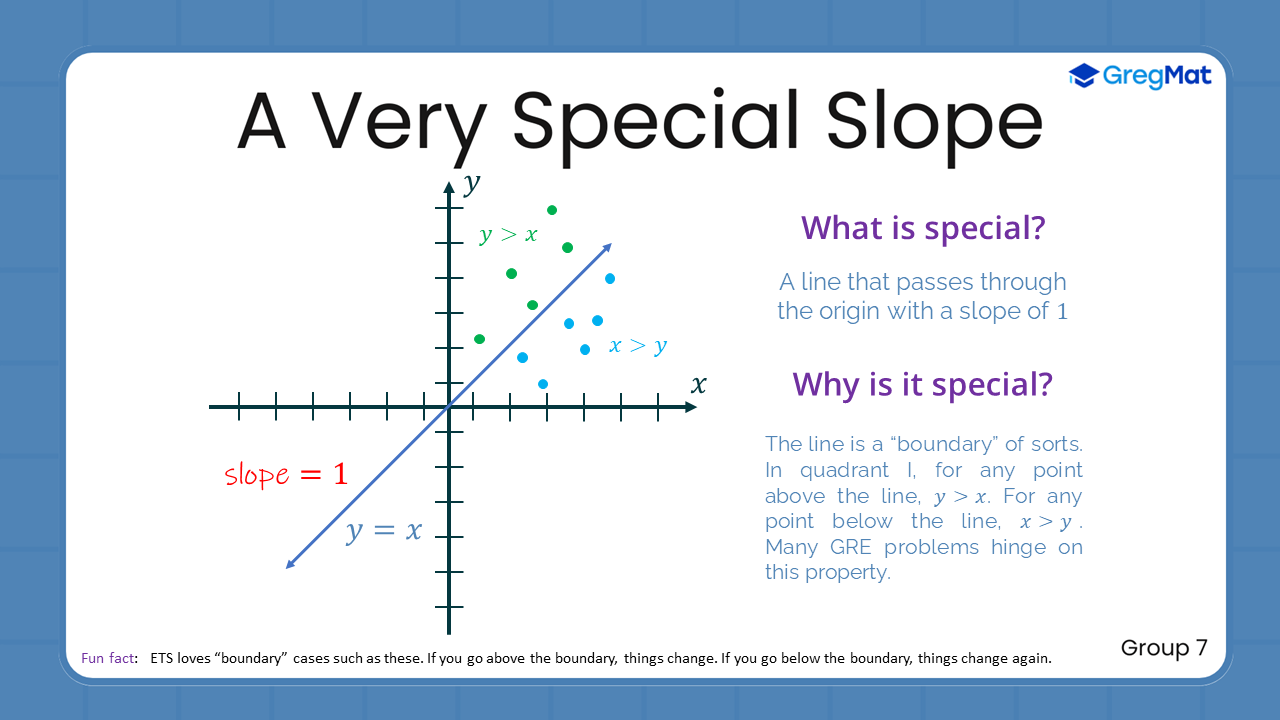 GregMat

A Very Special Slope

$y$

$y > x$

$x > y$

$x$

slope $= 1$

$y = x$

What is special?

A line that passes through the origin with a slope of 1

Why is it special?

The line is a "boundary" of sorts. In quadrant I, for any point above the line, $y > x$. For any point below the line, $x > y$. Many GRE problems hinge on this property.

Fun fact: ETS loves "boundary" cases such as these. If you go above the boundary, things change. If you go below the boundary, things change again.

Group 7